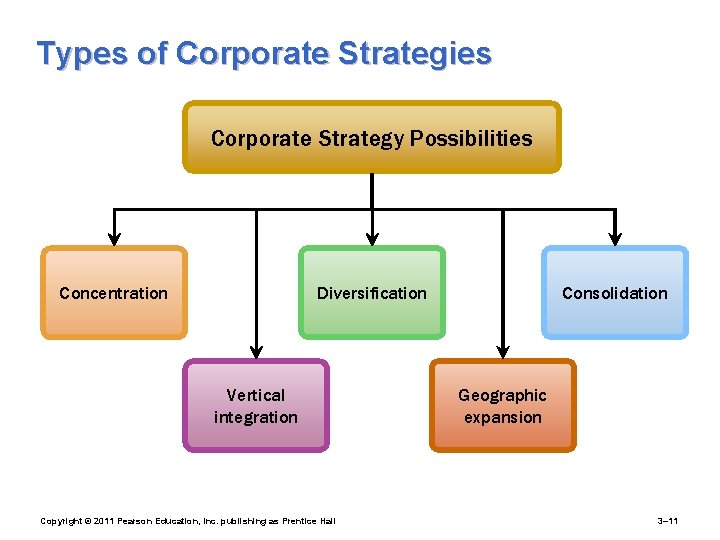 Types of Corporate Strategies

Corporate Strategy Possibilities

Concentration

Vertical integration

Diversification

Geographic expansion

Consolidation

Copyright © 2011 Pearson Education, Inc. publishing as Prentice Hall

3–11